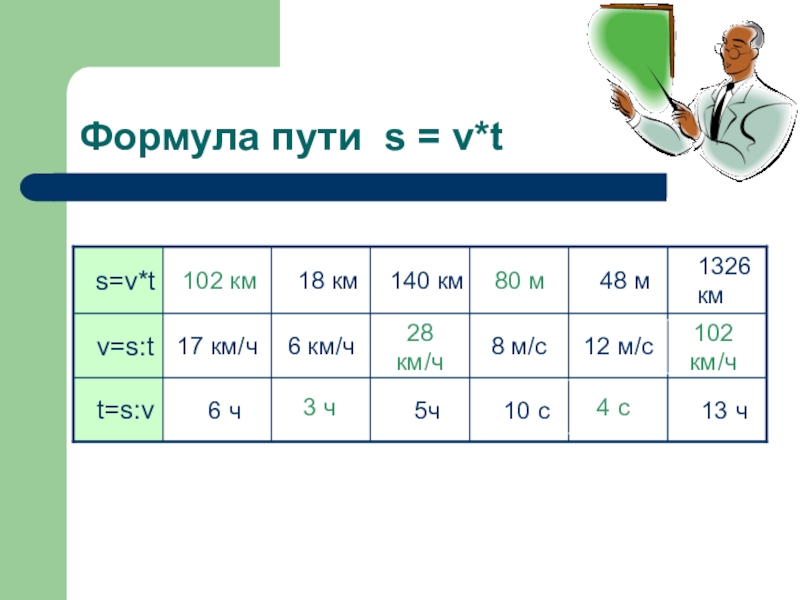 Формула пути s = v*t

| s=v*t | 102 км | 18 км | 140 км | 80 м | 48 м | 1326 км |
|---|---|---|---|---|---|---|
| v=s:t | 17 км/ч | 6 км/ч | 28 км/ч | 8 м/с | 12 м/с | 102 км/ч |
| t=s:v | 6 ч | 3 ч | 5ч | 10 с | 4 с | 13 ч |